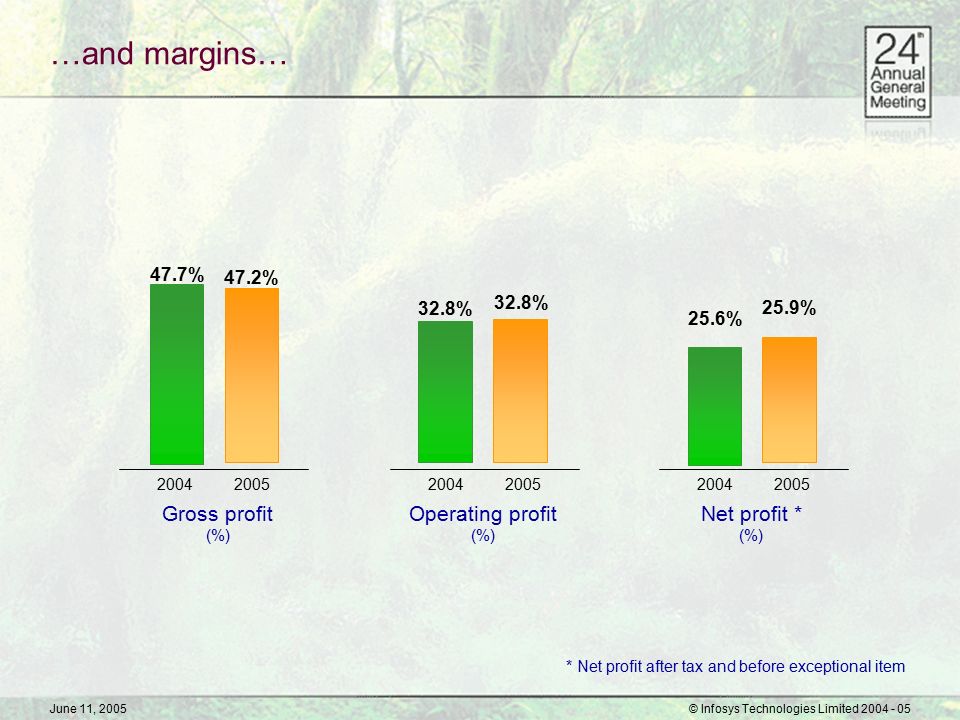 …and margins…

24th Annual General Meeting

47.7%
47.2%
2004
2005
Gross profit
(%)

32.8%
32.8%
2004
2005
Operating profit
(%)

25.6%
25.9%
2004
2005
Net profit *
(%)

* Net profit after tax and before exceptional item

June 11, 2005

© Infosys Technologies Limited 2004 - 05